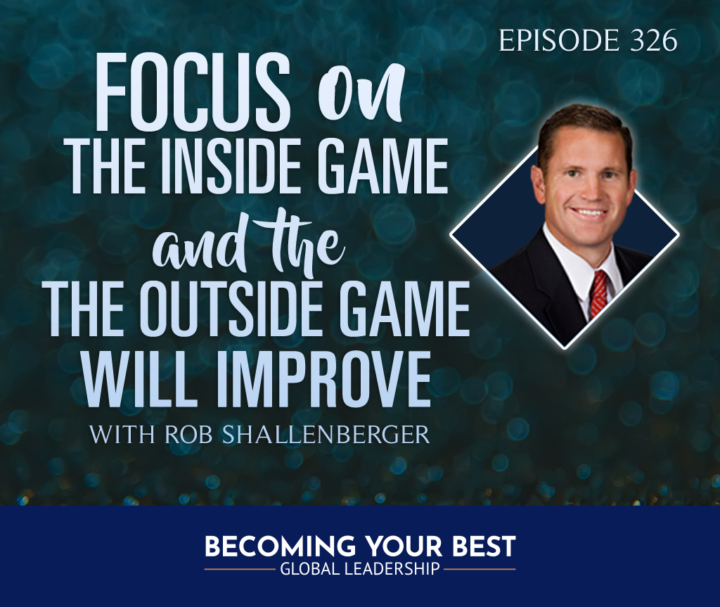 EPISODE 326

FOCUS on THE INSIDE GAME and the THE OUTSIDE GAME WILL IMPROVE

WITH ROB SHALLENBERGER

BECOMING YOUR BEST
GLOBAL LEADERSHIP